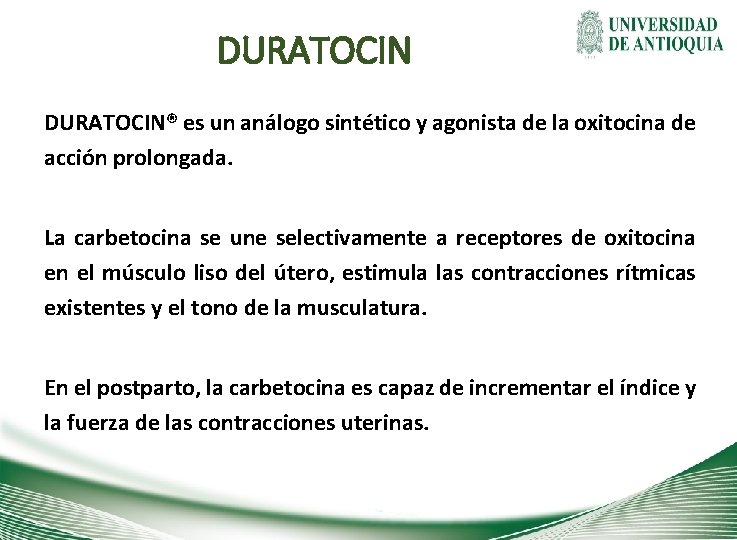 DURATOCIN

UNIVERSIDAD DE ANTIOQUIA

DURATOCIN® es un análogo sintético y agonista de la oxitocina de acción prolongada.

La carbetocina se une selectivamente a receptores de oxitocina en el músculo liso del útero, estimula las contracciones rítmicas existentes y el tono de la musculatura.

En el postparto, la carbetocina es capaz de incrementar el índice y la fuerza de las contracciones uterinas.